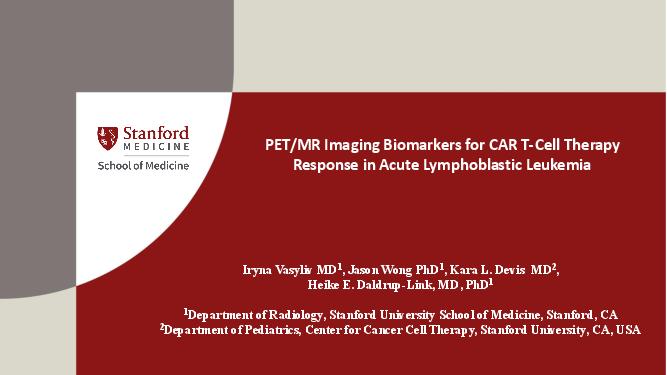 Stanford MEDICINE
School of Medicine

PET/MR Imaging Biomarkers for CAR T-Cell Therapy Response in Acute Lymphoblastic Leukemia

Iryna Vasyliv MD$^1$, Jason Wong PhD$^1$, Kara L. Devis MD$^2$, Heike E. Daldrup-Link, MD, PhD$^1$

$^1$Department of Radiology, Stanford University School of Medicine, Stanford, CA
$^2$Department of Pediatrics, Center for Cancer Cell Therapy, Stanford University, CA, USA